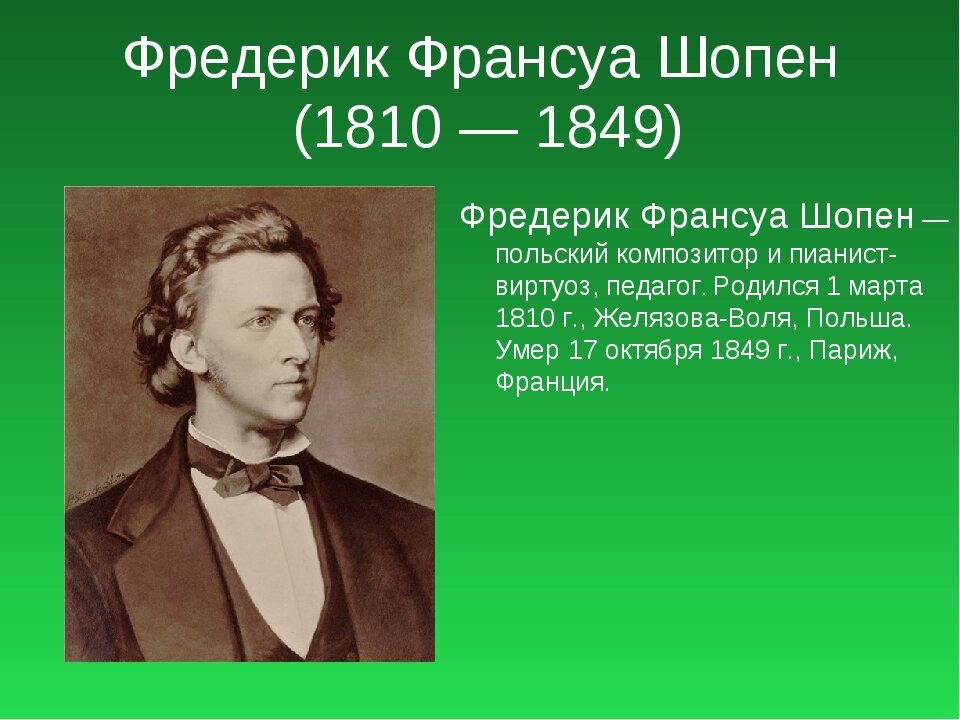 Фредерик Франсуа Шопен
(1810 — 1849)

Фредерик Франсуа Шопен — польский композитор и пианист-виртуоз, педагог. Родился 1 марта 1810 г., Желязова-Воля, Польша. Умер 17 октября 1849 г., Париж, Франция.